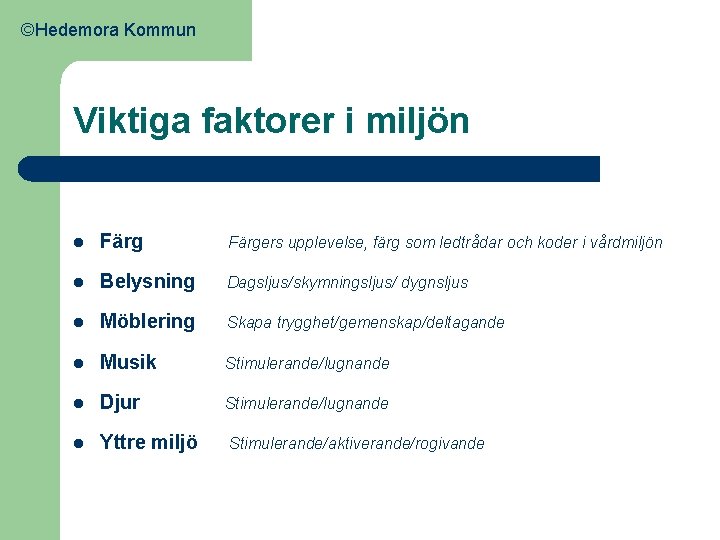 ©Hedemora Kommun

Viktiga faktorer i miljön

- Färg Färgers upplevelse, färg som ledtrådar och koder i vårdmiljön
- Belysning Dagsljus/skymningsljus/ dygnsljus
- Möblering Skapa trygghet/gemenskap/deltagande
- Musik Stimulerande/lugnande
- Djur Stimulerande/lugnande
- Yttre miljö Stimulerande/aktiverande/rogivande